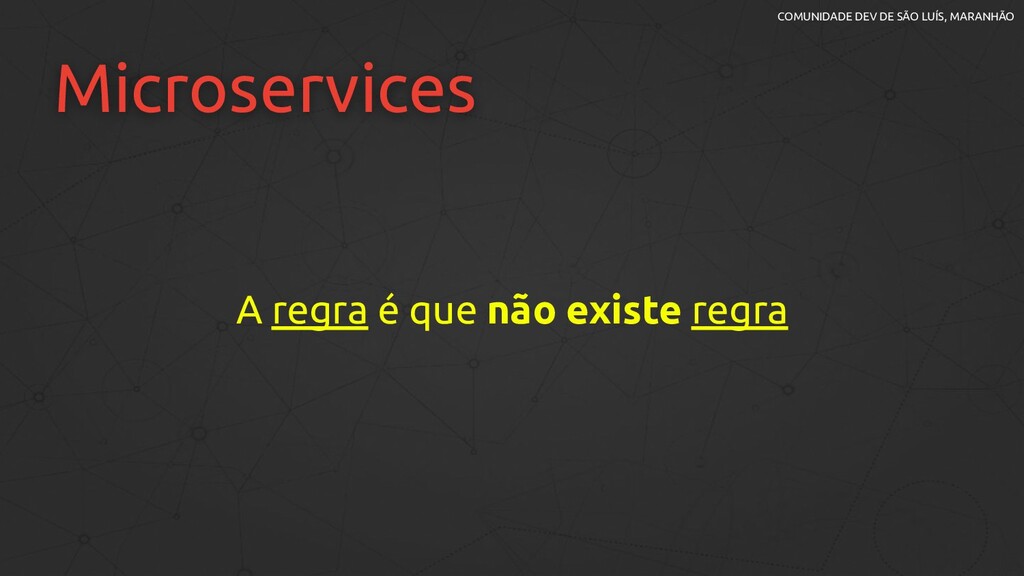 COMUNIDADE DEV DE SÃO LUÍS, MARANHÃO

Microservices

A regra é que não existe regra